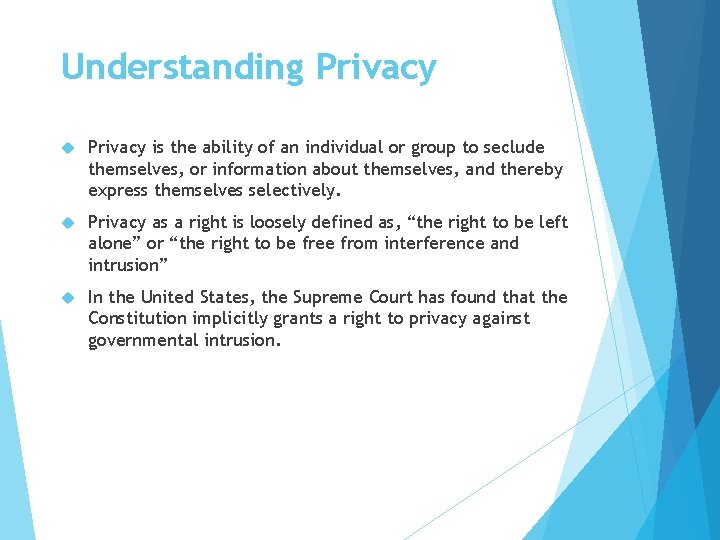 Understanding Privacy

Privacy is the ability of an individual or group to seclude themselves, or information about themselves, and thereby express themselves selectively.

Privacy as a right is loosely defined as, “the right to be left alone” or “the right to be free from interference and intrusion”

In the United States, the Supreme Court has found that the Constitution implicitly grants a right to privacy against governmental intrusion.